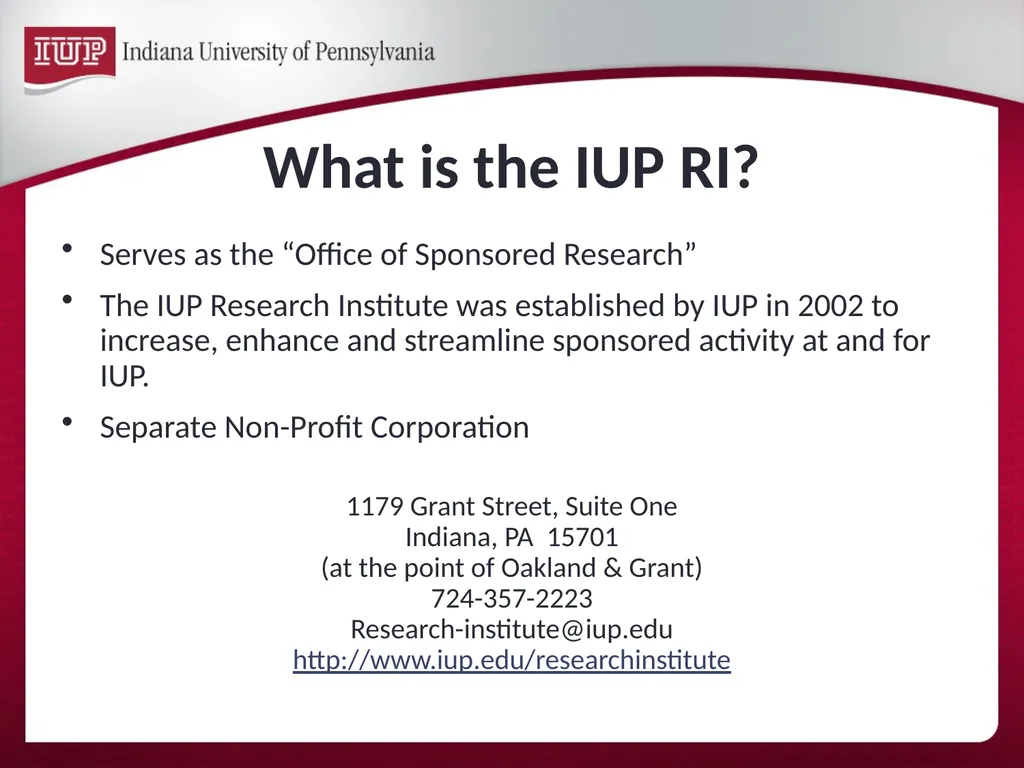 IUP Indiana University of Pennsylvania

What is the IUP RI?

• Serves as the “Office of Sponsored Research”

• The IUP Research Institute was established by IUP in 2002 to increase, enhance and streamline sponsored activity at and for IUP.

• Separate Non-Profit Corporation

1179 Grant Street, Suite One
Indiana, PA 15701
(at the point of Oakland & Grant)
724-357-2223
Research-institute@iup.edu
http://www.iup.edu/researchinstitute